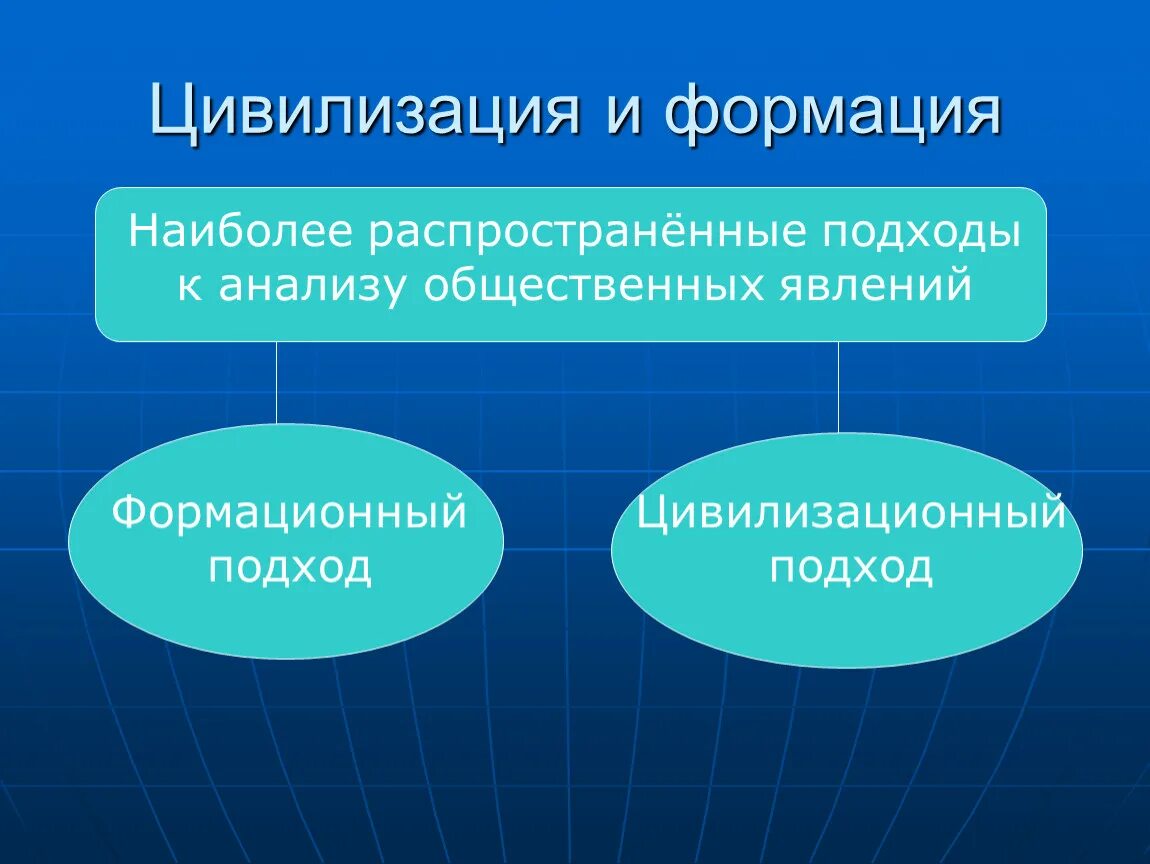 Цивилизация и формация

Наиболее распространённые подходы к анализу общественных явлений

Формационный подход

Цивилизационный подход